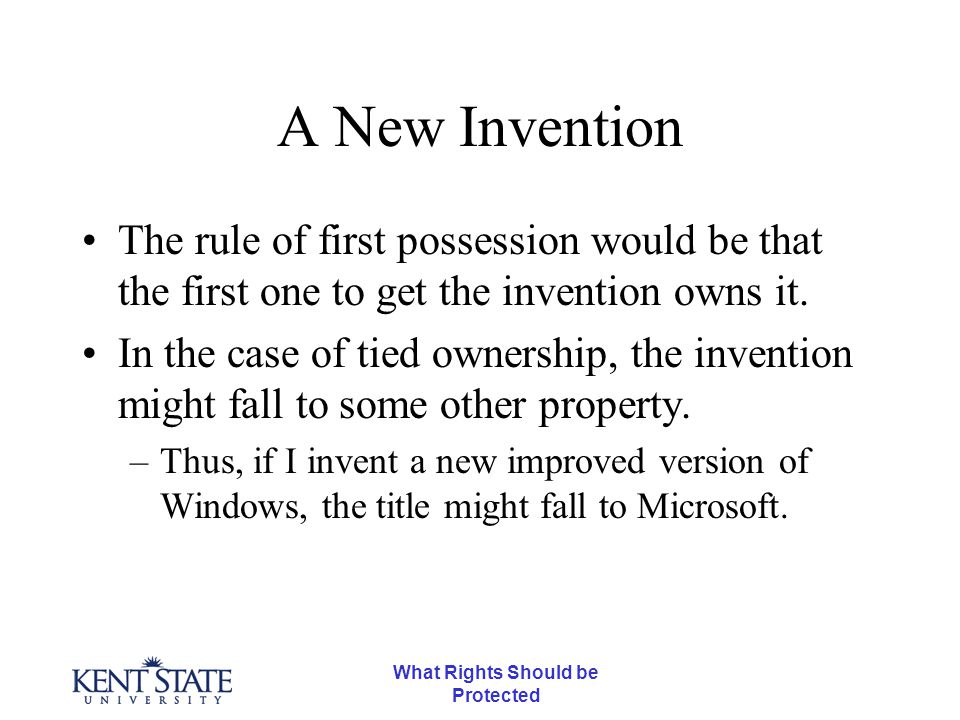 A New Invention

• The rule of first possession would be that the first one to get the invention owns it.

• In the case of tied ownership, the invention might fall to some other property.

– Thus, if I invent a new improved version of Windows, the title might fall to Microsoft.

KENT STATE UNIVERSITY

What Rights Should be Protected